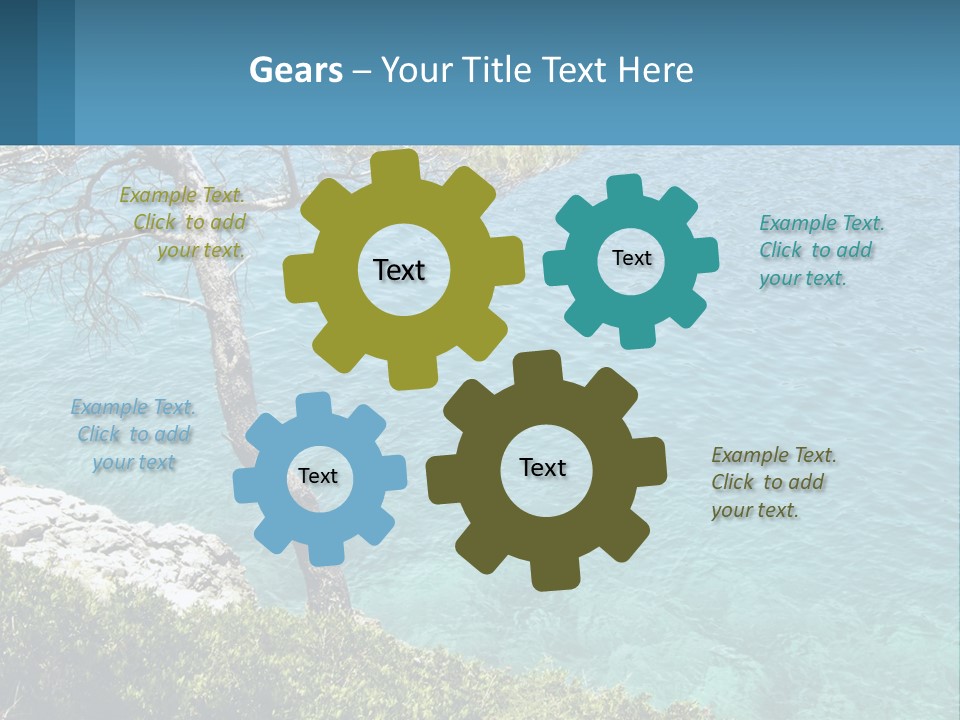 Gears – Your Title Text Here

Example Text. Click to add your text.

Text

Text

Example Text. Click to add your text.

Example Text. Click to add your text

Text

Text

Example Text. Click to add your text.